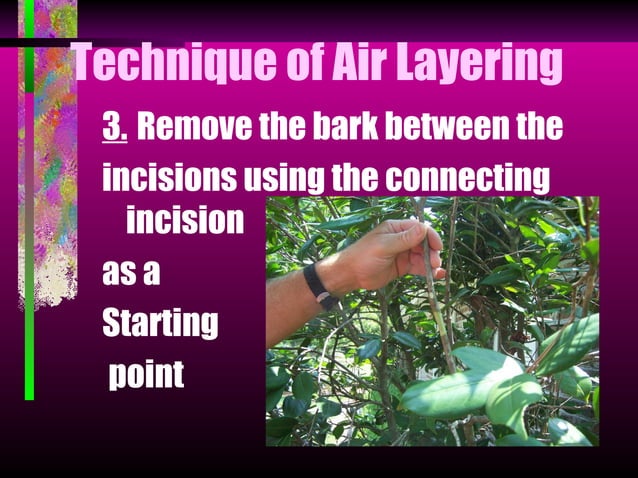 Technique of Air Layering

3. Remove the bark between the incisions using the connecting incision as a Starting point